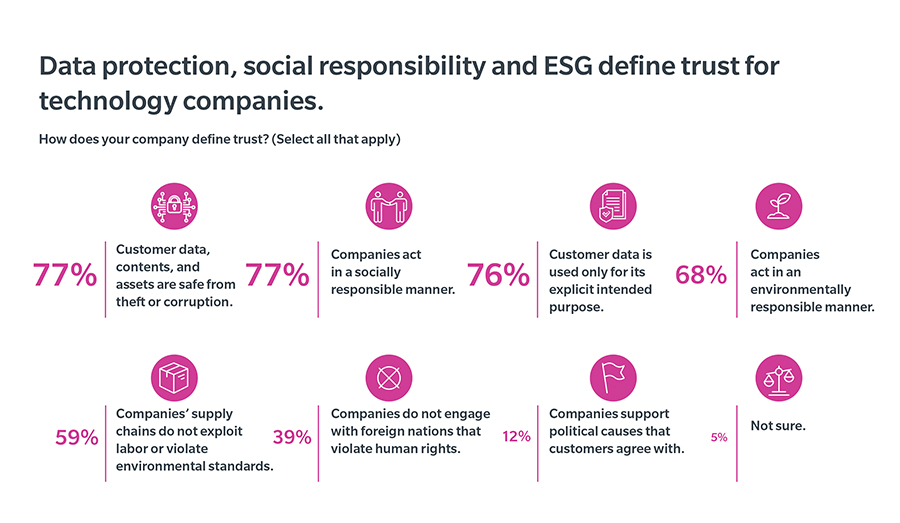 Data protection, social responsibility and ESG define trust for technology companies.

How does your company define trust? (Select all that apply)

77% Customer data, contents, and assets are safe from theft or corruption.

77% Companies act in a socially responsible manner.

76% Customer data is used only for its explicit intended purpose.

68% Companies act in an environmentally responsible manner.

59% Companies' supply chains do not exploit labor or violate environmental standards.

39% Companies do not engage with foreign nations that violate human rights.

12% Companies support political causes that customers agree with.

5% Not sure.